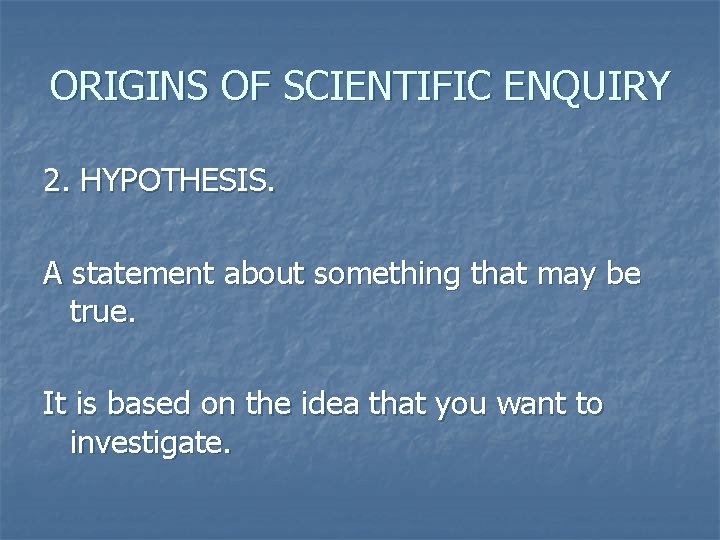 ORIGINS OF SCIENTIFIC ENQUIRY

2. HYPOTHESIS.

A statement about something that may be true.

It is based on the idea that you want to investigate.